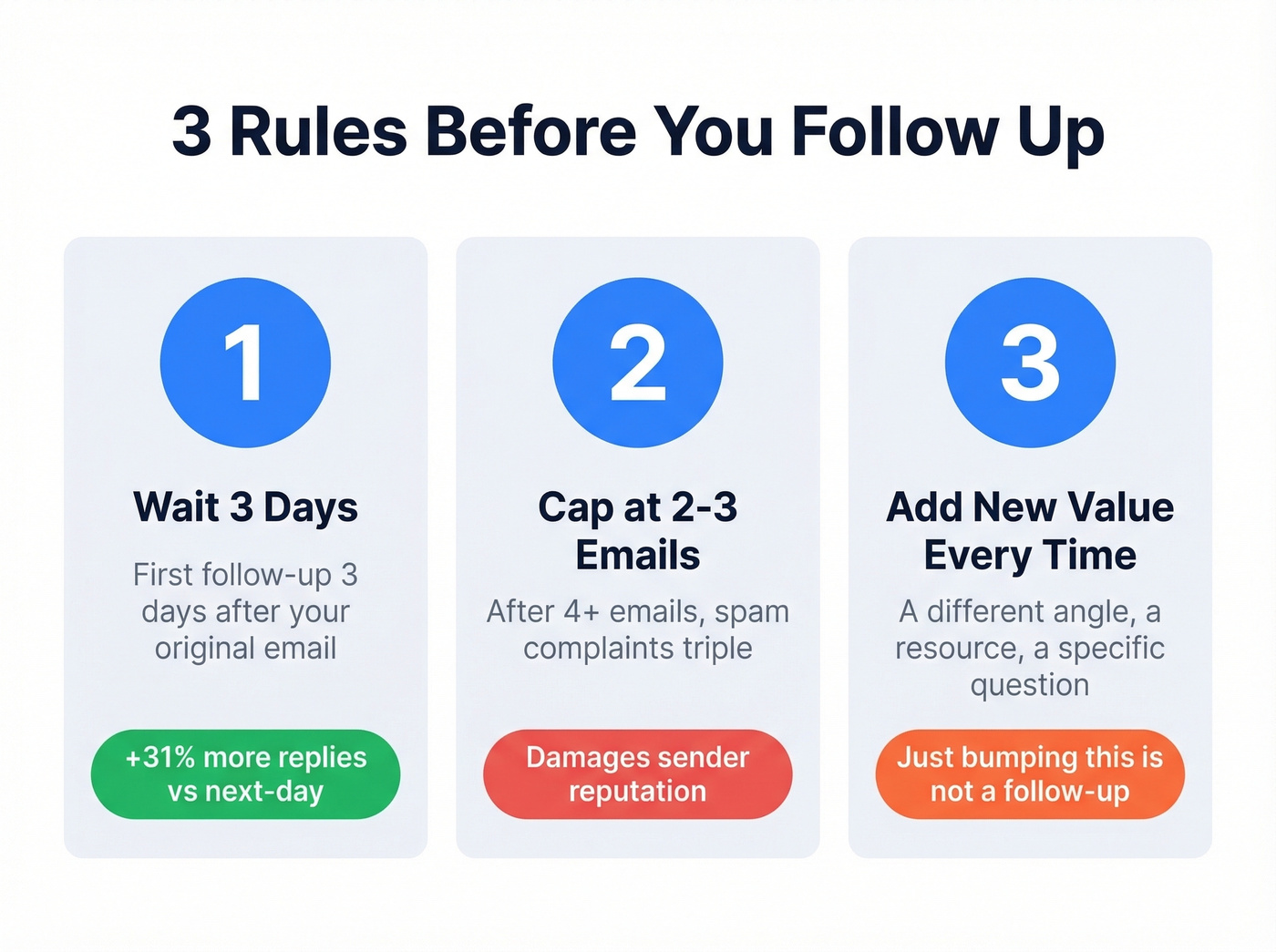 3 Rules Before You Follow Up

1

Wait 3 Days

First follow-up 3 days after your original email

+31% more replies vs next-day

2

Cap at 2-3 Emails

After 4+ emails, spam complaints triple

Damages sender reputation

3

Add New Value Every Time

A different angle, a resource, a specific question

Just bumping this is not a follow-up